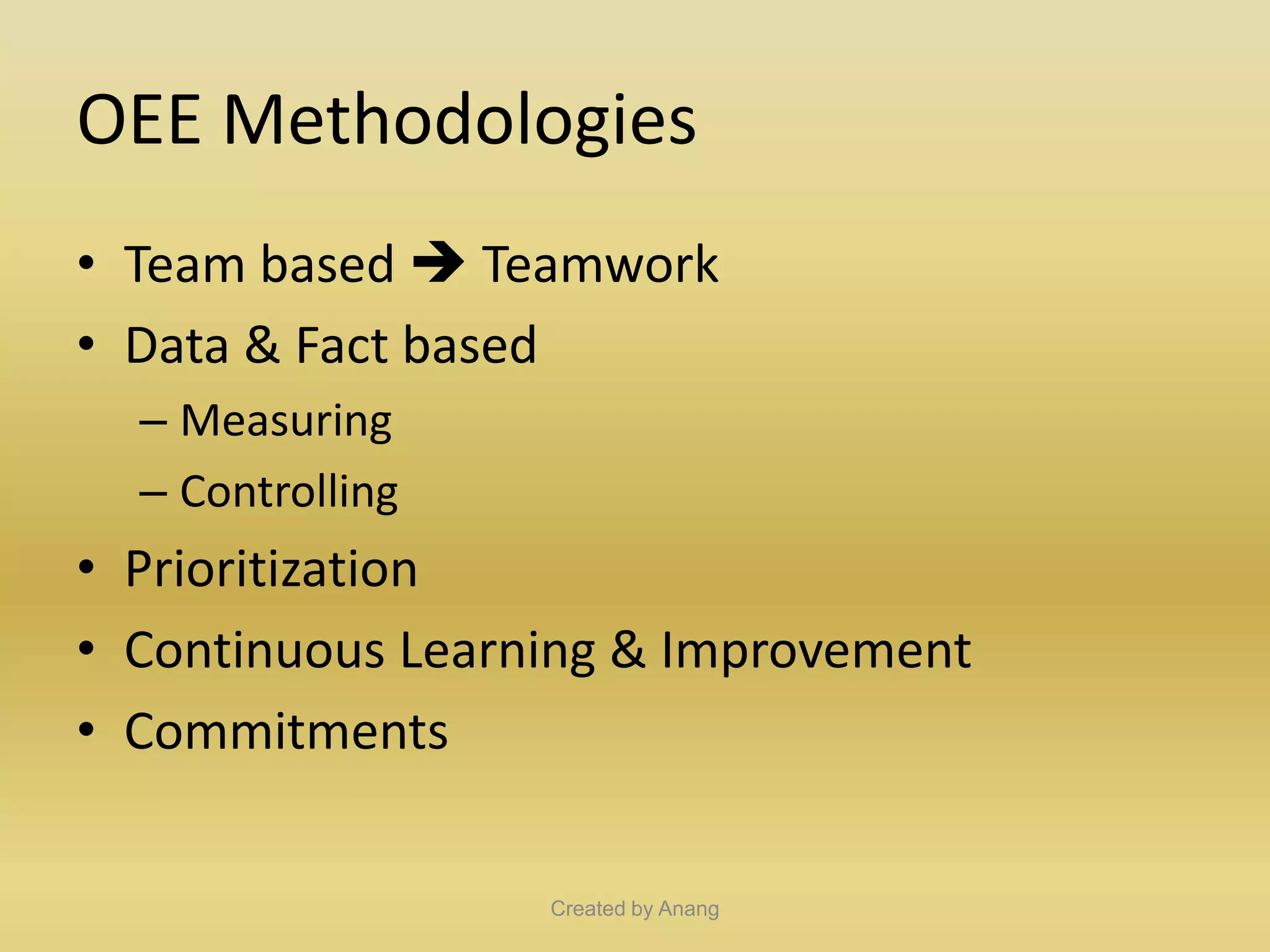 OEE Methodologies

• Team based → Teamwork
• Data & Fact based
  – Measuring
  – Controlling
• Prioritization
• Continuous Learning & Improvement
• Commitments

Created by Anang